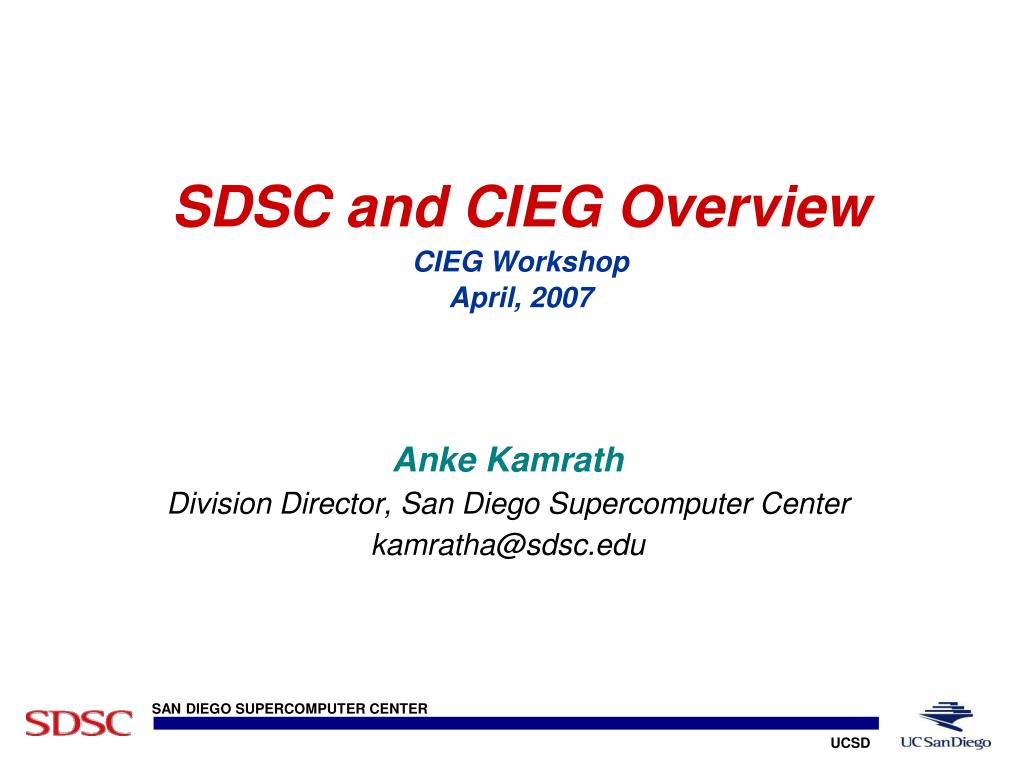 SDSC and CIEG Overview

CIEG Workshop
April, 2007

Anke Kamrath
Division Director, San Diego Supercomputer Center
kamratha@sdsc.edu

SDSC

SAN DIEGO SUPERCOMPUTER CENTER

UCSD

UC San Diego